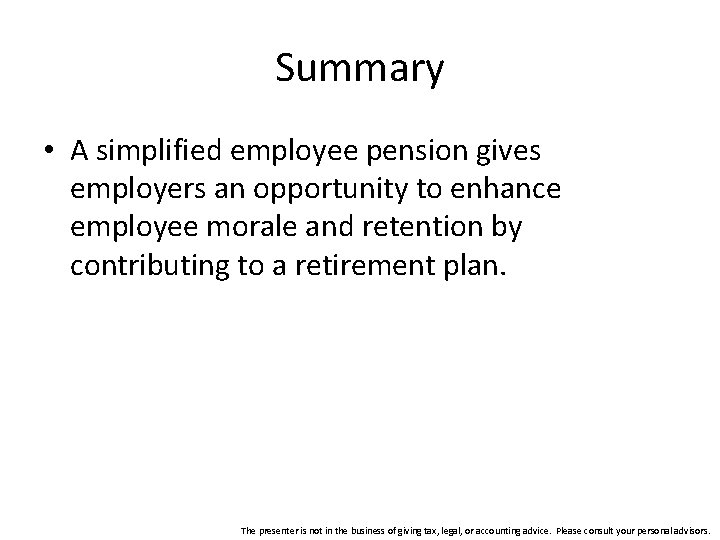 Summary

• A simplified employee pension gives employers an opportunity to enhance employee morale and retention by contributing to a retirement plan.

The presenter is not in the business of giving tax, legal, or accounting advice. Please consult your personal advisors.